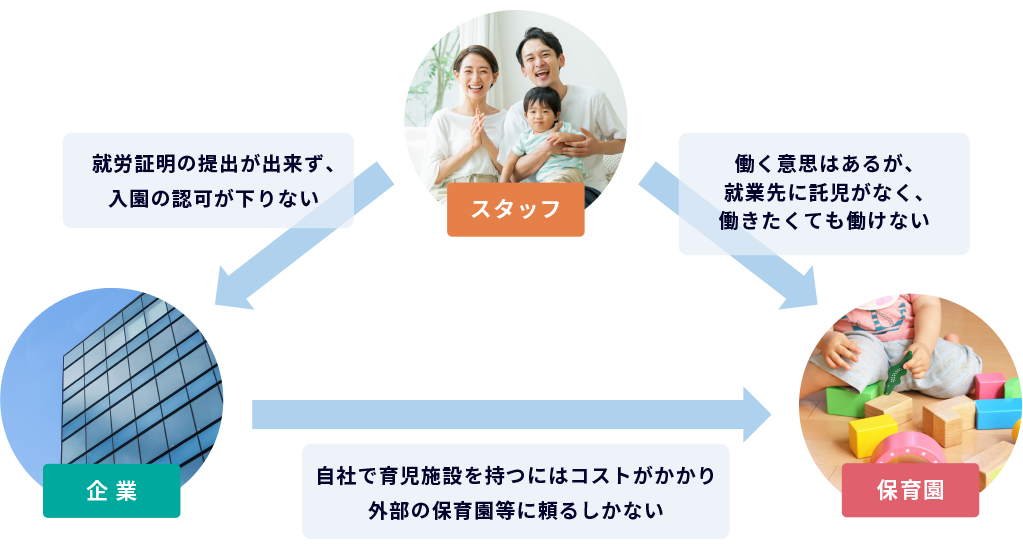 就労証明の提出が出来ず、
入園の認可が下りない

スタッフ

働く意思はあるが、
就業先に託児がなく、
働きたくても働けない

企業

自社で育児施設を持つにはコストがかかり
外部の保育園等に頼るしかない

保育園